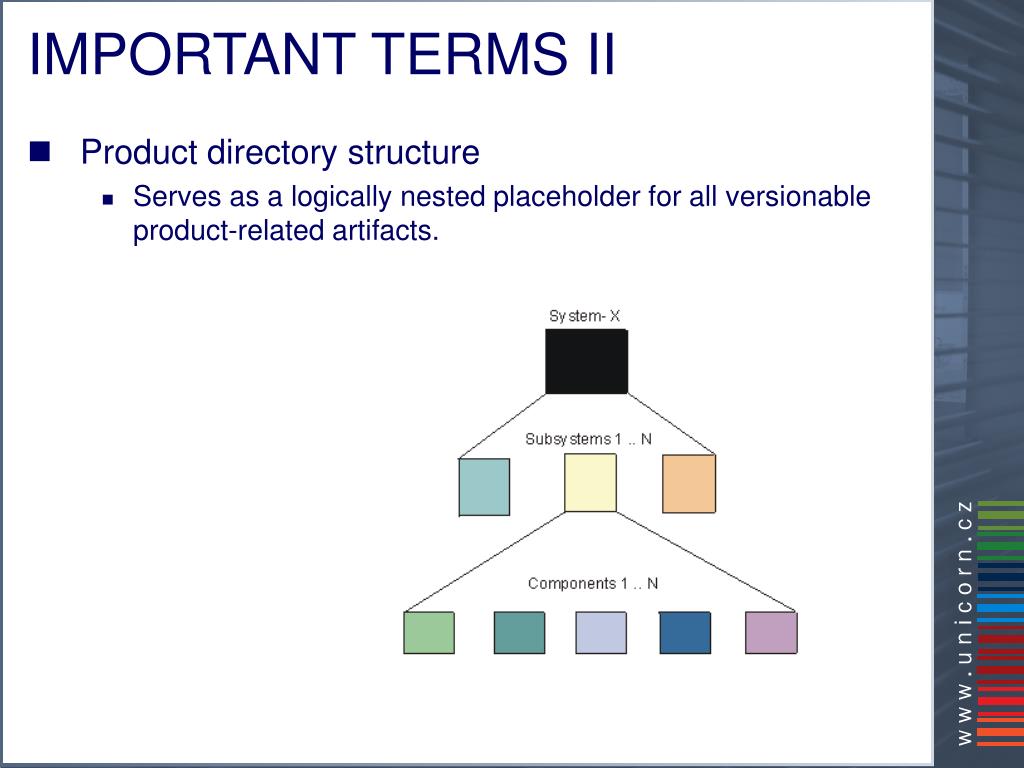 IMPORTANT TERMS II

Product directory structure

Serves as a logically nested placeholder for all versionable product-related artifacts.

System- X

Subsystems 1 .. N

Components 1 .. N

www.unicorn.cz